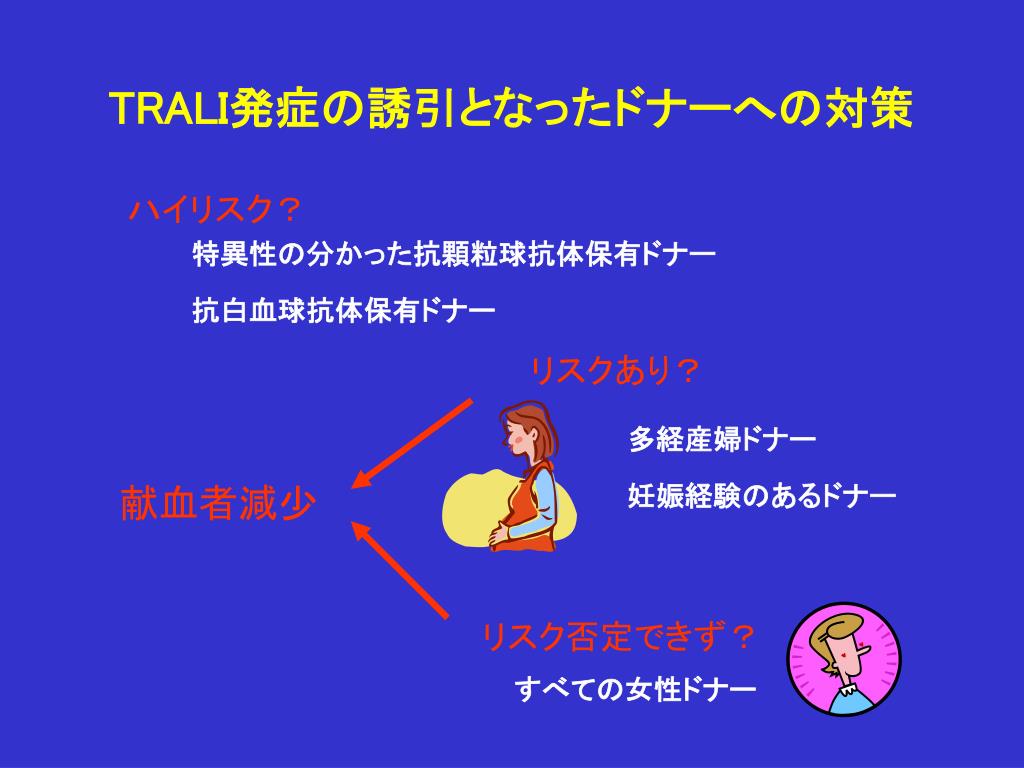 TRALI発症の誘引となったドナーへの対策

ハイリスク？

特異性の分かった抗顆粒球抗体保有ドナー

抗白血球抗体保有ドナー

リスクあり？

多経産婦ドナー

妊娠経験のあるドナー

献血者減少

リスク否定できず？

すべての女性ドナー